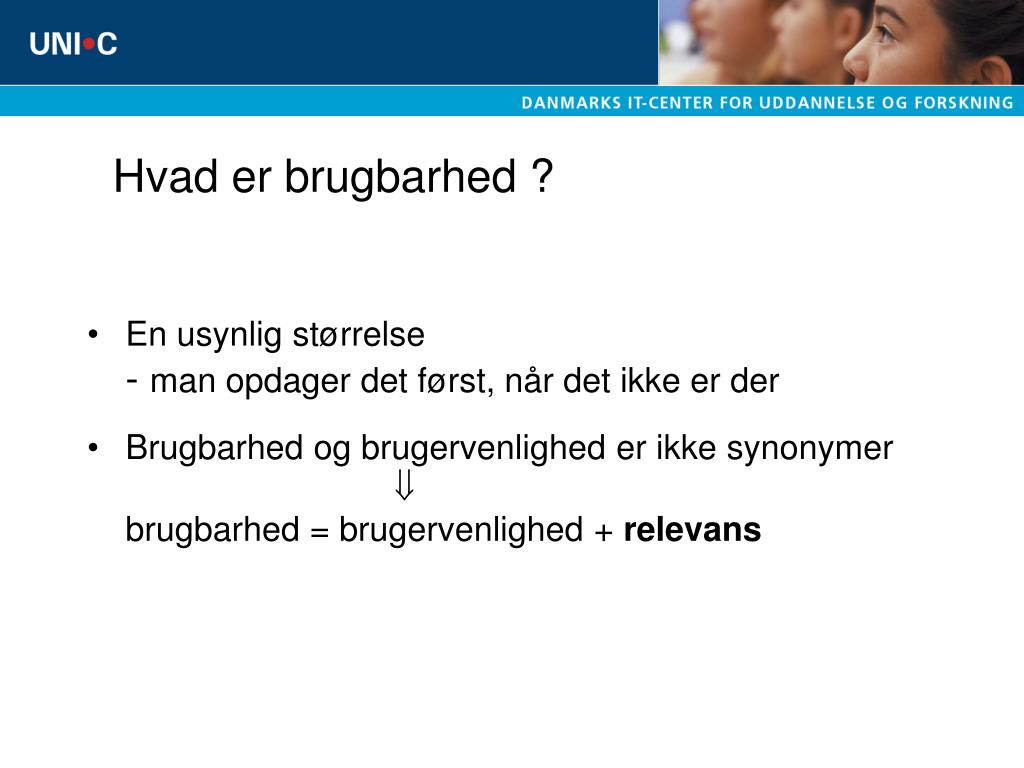 UNI•C

DANMARKS IT-CENTER FOR UDDANNELSE OG FORSKNING

Hvad er brugbarhed ?

• En usynlig størrelse
- man opdager det først, når det ikke er der

• Brugbarhed og brugervenlighed er ikke synonymer
$\Downarrow$
brugbarhed = brugervenlighed + **relevans**